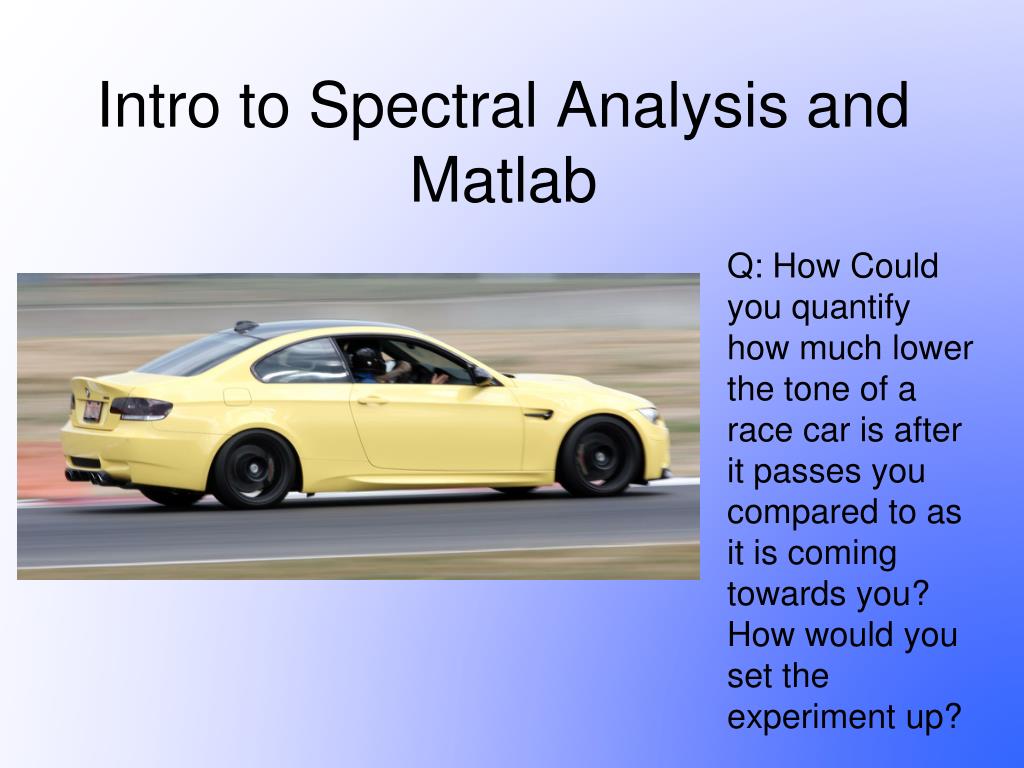 Intro to Spectral Analysis and Matlab

Q: How Could you quantify how much lower the tone of a race car is after it passes you compared to as it is coming towards you? How would you set the experiment up?